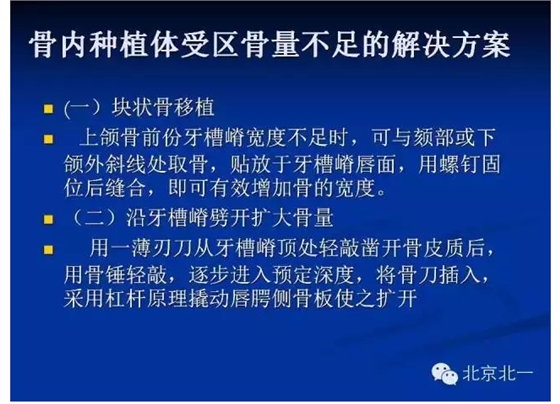 骨内种植体受区骨量不足的解决方案

(一）块状骨移植

上颌骨前份牙槽嵴宽度不足时，可与颏部或下颌外斜线处取骨，贴放于牙槽嵴唇面，用螺钉固位后缝合，即可有效增加骨的宽度。

（二）沿牙槽嵴劈开扩大骨量

用一薄刃刀从牙槽嵴顶处轻敲凿开骨皮质后，用骨锤轻敲，逐步进入预定深度，将骨刀插入，采用杠杆原理撬动唇腭侧骨板使之扩开

北京北一